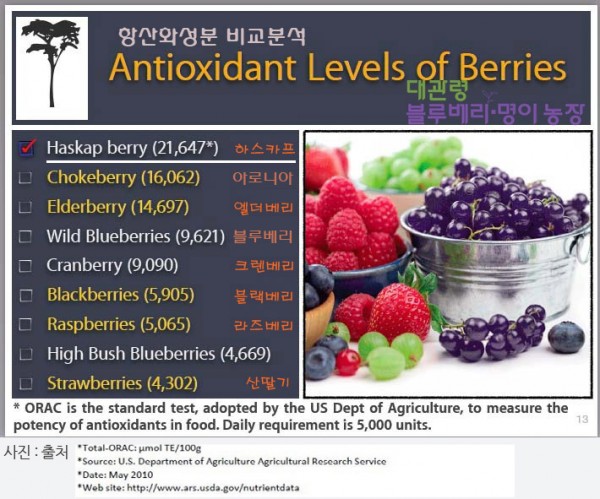 항산화성분 비교분석
Antioxidant Levels of Berries
대관령
블루베리·명이 농장

Haskap berry (21,647*) 하스카프
Chokeberry (16,062) 아로니아
Elderberry (14,697) 엘더베리
Wild Blueberries (9,621) 블루베리
Cranberry (9,090) 크렌베리
Blackberries (5,905) 블랙베리
Raspberries (5,065) 라즈베리
High Bush Blueberries (4,669)
Strawberries (4,302) 산딸기

* ORAC is the standard test, adopted by the US Dept of Agriculture, to measure the potency of antioxidants in food. Daily requirement is 5,000 units.
13

사진 : 출처
*Total-ORAC: µmol TE/100g
*Source: U.S. Department of Agriculture Agricultural Research Service
*Date: May 2010
*Web site: http://www.ars.usda.gov/nutrientdata